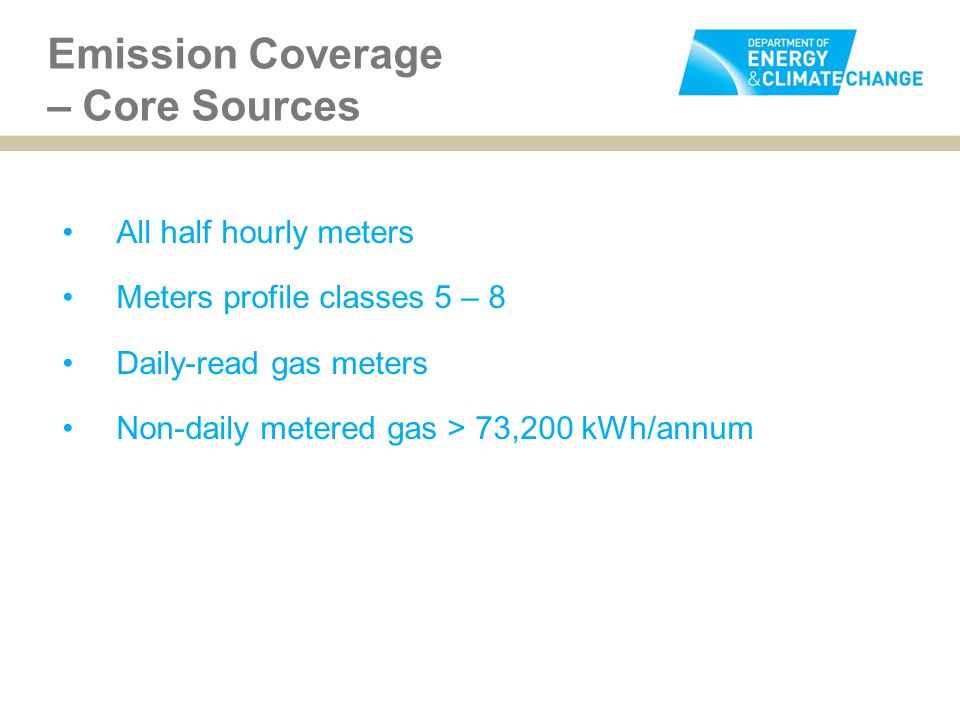 Emission Coverage
– Core Sources

DEPARTMENT OF
ENERGY
& CLIMATE CHANGE

• All half hourly meters

• Meters profile classes 5 – 8

• Daily-read gas meters

• Non-daily metered gas > 73,200 kWh/annum